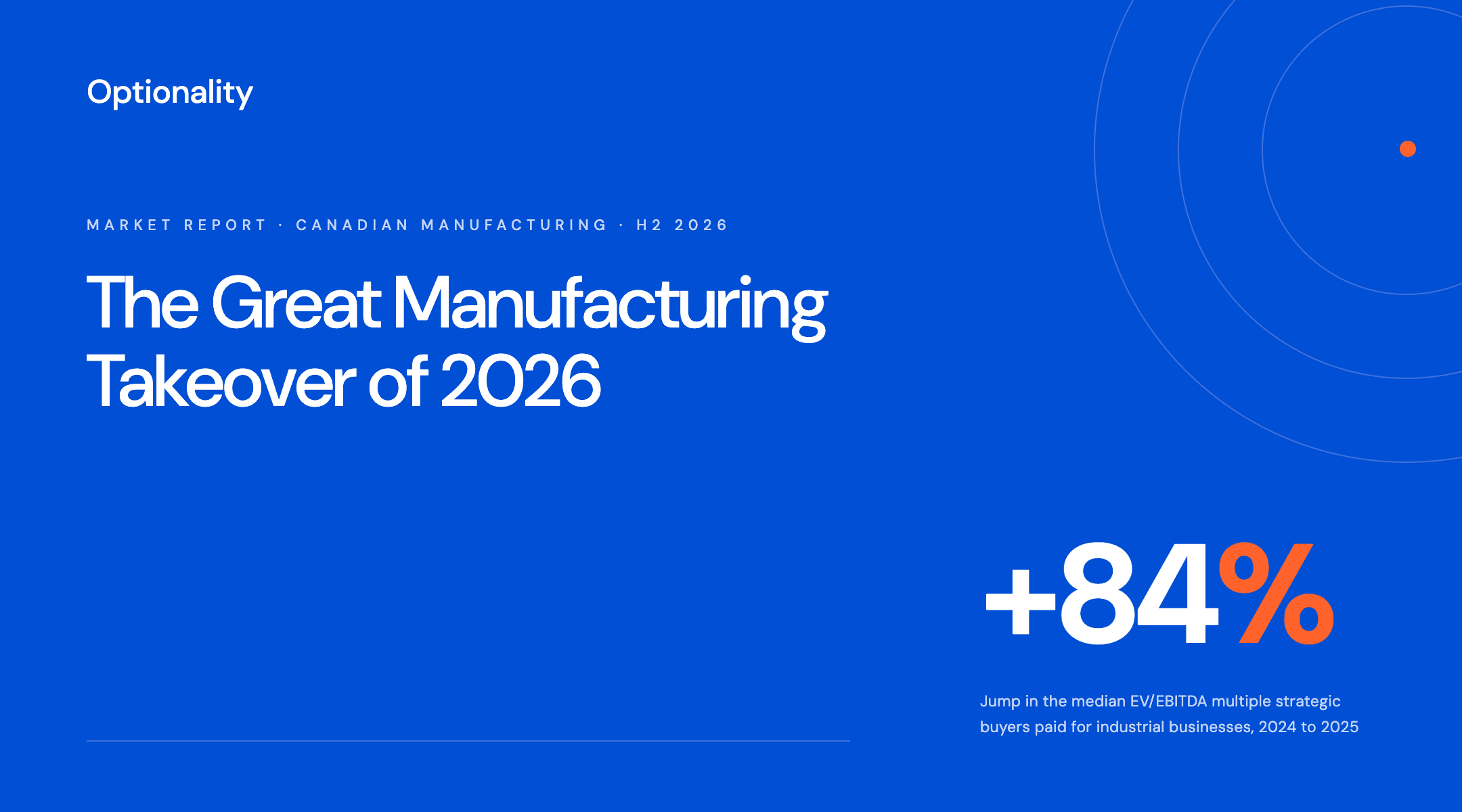 Optionality

MARKET REPORT · CANADIAN MANUFACTURING · H2 2026

The Great Manufacturing Takeover of 2026

+84%

Jump in the median EV/EBITDA multiple strategic buyers paid for industrial businesses, 2024 to 2025